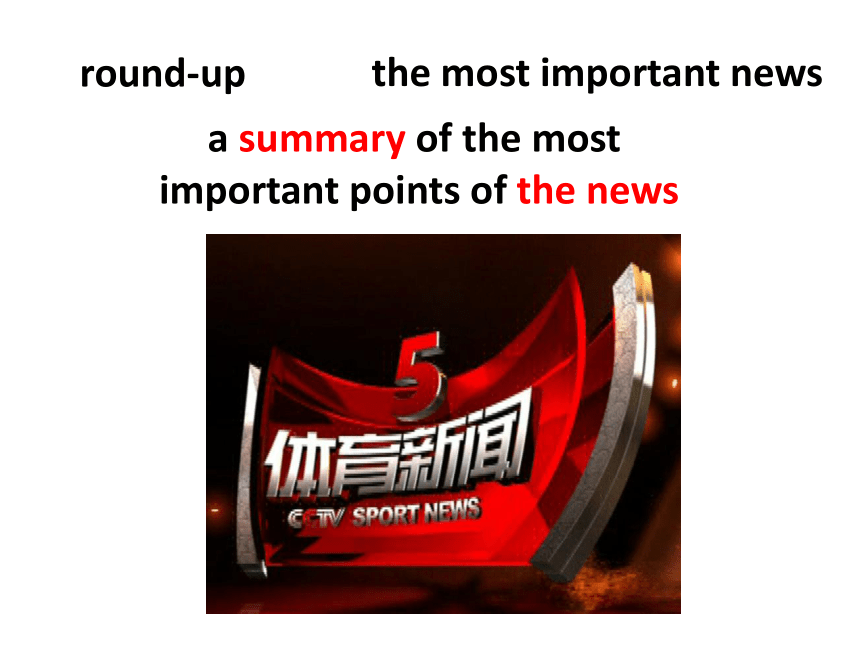 round-up the most important news

a summary of the most important points of the news

5
体育新闻
CCTV SPORT NEWS